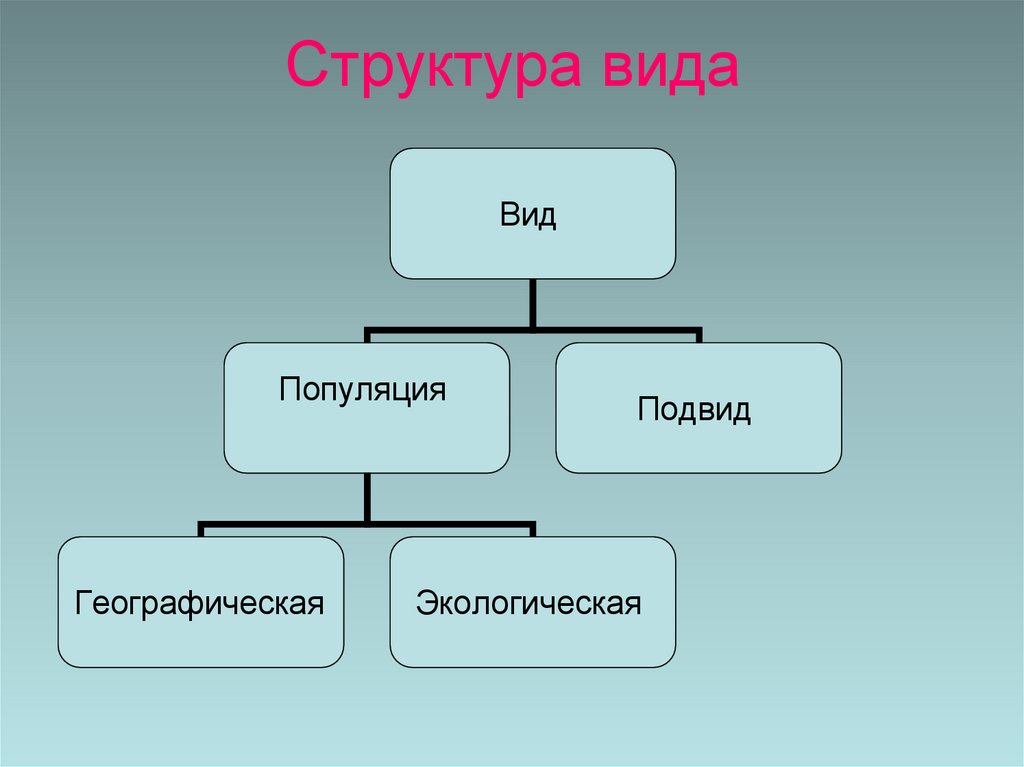 Структура вида

Вид

Популяция

Подвид

Географическая

Экологическая